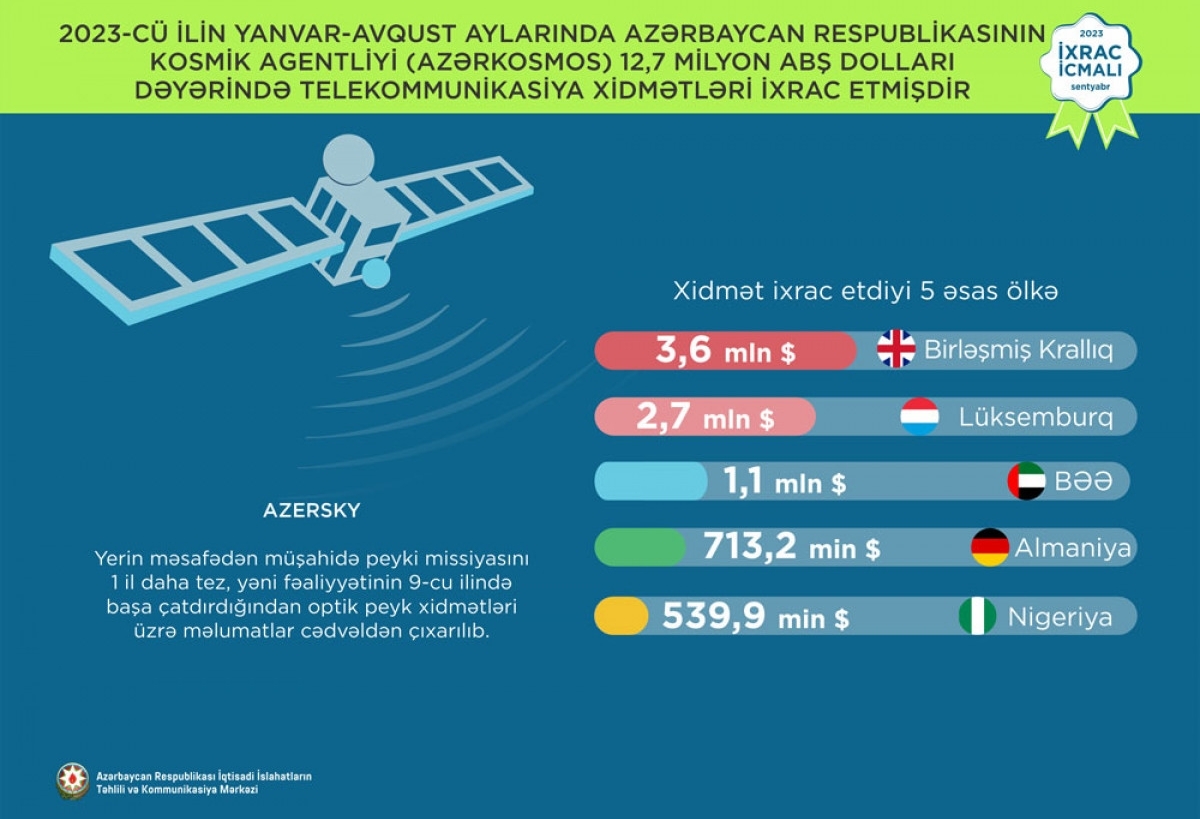 2023-CÜ İLİN YANVAR-AVQUST AYLARINDA AZƏRBAYCAN RESPUBLİKASININ KOSMİK AGENTLİYİ (AZƏRKOSMOS) 12,7 MİLYON ABŞ DOLLARI DƏYƏRİNDƏ TELEKOMMUNİKASİYA XİDMƏTLƏRİ İXRAC ETMİŞDİR

2023
İXRAC İCMALI
sentyabr

Xidmət ixrac etdiyi 5 əsas ölkə

3,6 mln $ Birləşmiş Krallıq

2,7 mln $ Lüksemburq

1,1 mln $ BƏƏ

713,2 min $ Almaniya

539,9 min $ Nigeriya

AZERSKY

Yerin məsafədən müşahidə peyki missiyasını 1 il daha tez, yəni fəaliyyətinin 9-cu ilində başa çatdırdığından optik peyk xidmətləri üzrə məlumatlar cədvəldən çıxarılıb.

Azərbaycan Respublikası İqtisadi İslahatların Təhlili və Kommunikasiya Mərkəzi